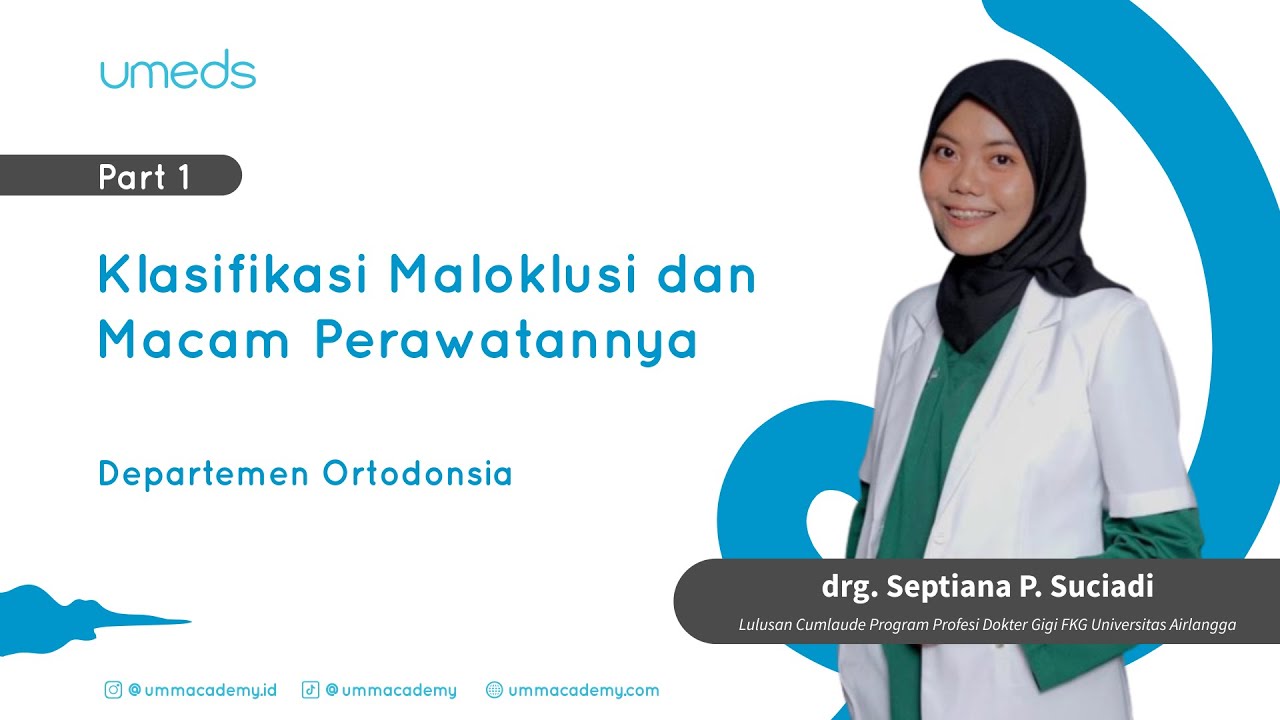 umeds

Part 1

Klasifikasi Maloklusi dan Macam Perawatannya

Departemen Ortodonsia

drg. Septiana P. Suciadi

Lulusan Cumlaude Program Profesi Dokter Gigi FKG Universitas Airlangga

@ummacademy.id @ummacademy ummacademy.com